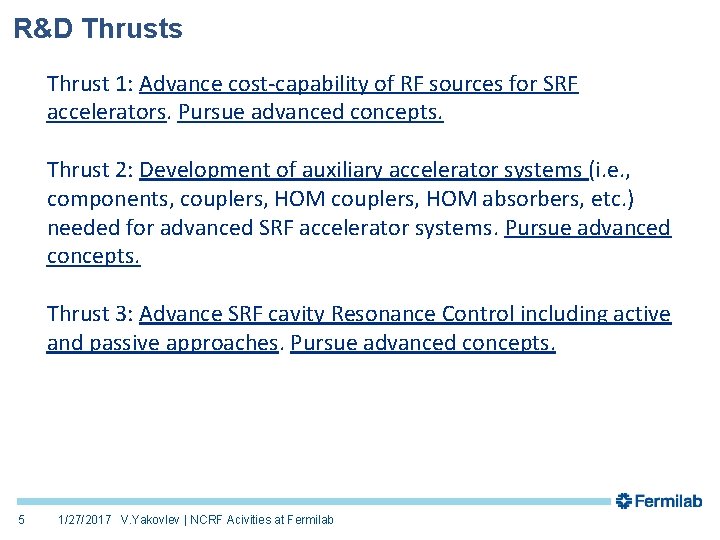 R&D Thrusts

Thrust 1: Advance cost-capability of RF sources for SRF accelerators. Pursue advanced concepts.

Thrust 2: Development of auxiliary accelerator systems (i.e., components, couplers, HOM couplers, HOM absorbers, etc.) needed for advanced SRF accelerator systems. Pursue advanced concepts.

Thrust 3: Advance SRF cavity Resonance Control including active and passive approaches. Pursue advanced concepts.

Fermilab

5 1/27/2017 V.Yakovlev | NCRF Acivities at Fermilab